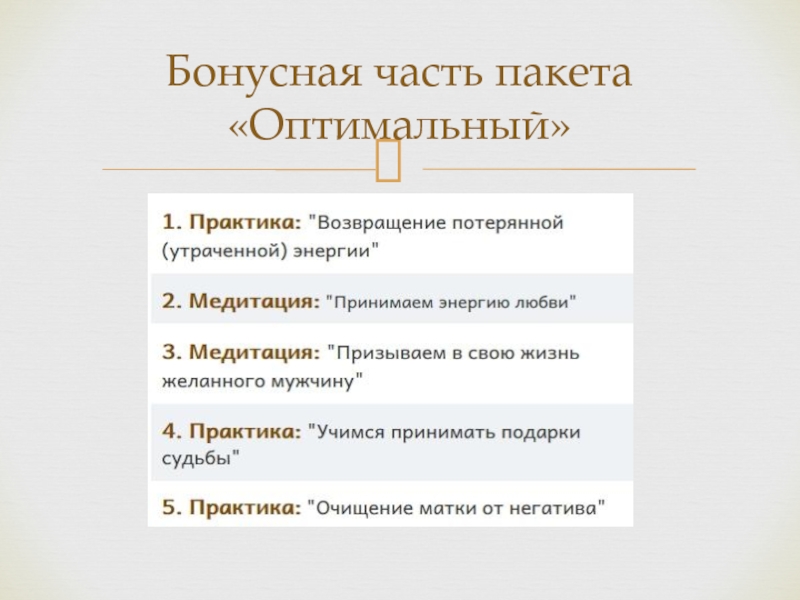 Бонусная часть пакета «Оптимальный»

1. Практика: "Возвращение потерянной (утраченной) энергии"

2. Медитация: "Принимаем энергию любви"

3. Медитация: "Призываем в свою жизнь желанного мужчину"

4. Практика: "Учимся принимать подарки судьбы"

5. Практика: "Очищение матки от негатива"